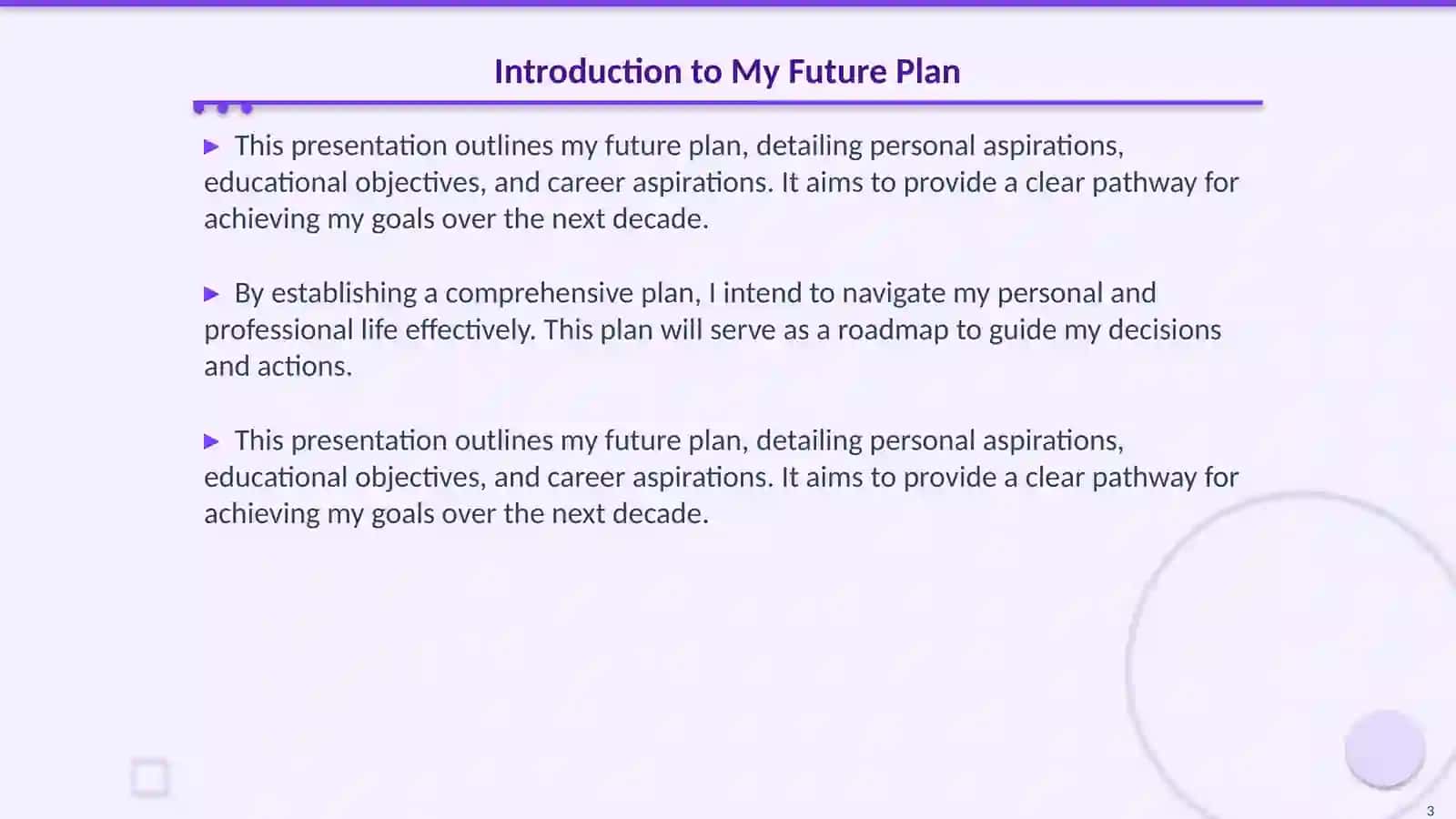 Introduction to My Future Plan

▶ This presentation outlines my future plan, detailing personal aspirations, educational objectives, and career aspirations. It aims to provide a clear pathway for achieving my goals over the next decade.

▶ By establishing a comprehensive plan, I intend to navigate my personal and professional life effectively. This plan will serve as a roadmap to guide my decisions and actions.

▶ This presentation outlines my future plan, detailing personal aspirations, educational objectives, and career aspirations. It aims to provide a clear pathway for achieving my goals over the next decade.

3